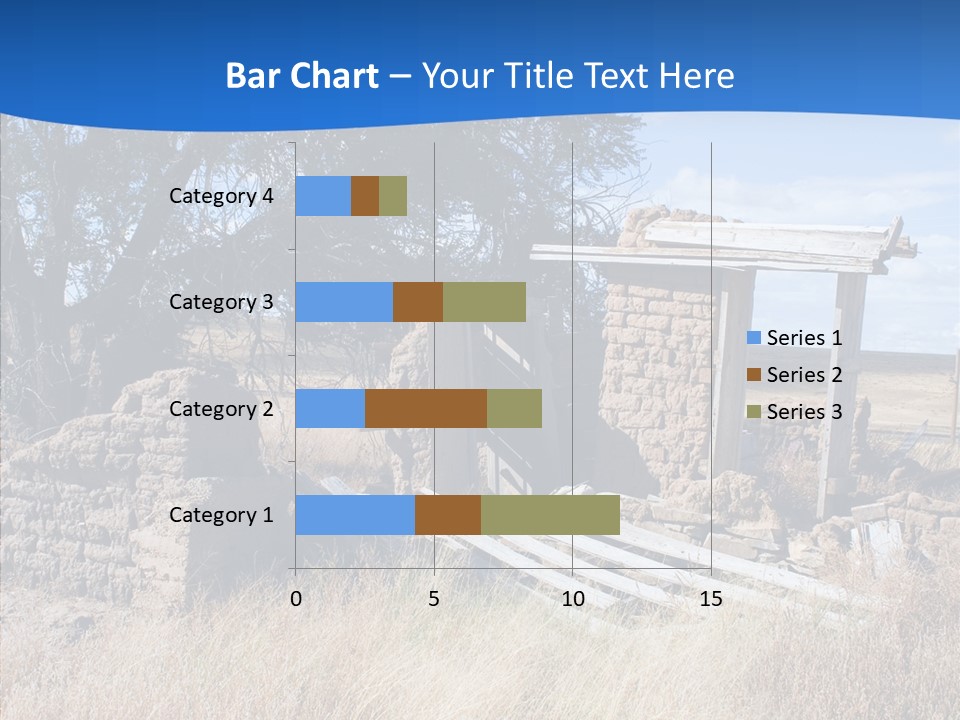 Bar Chart – Your Title Text Here

Category 4
Category 3
Category 2
Category 1

0
5
10
15

Series 1
Series 2
Series 3